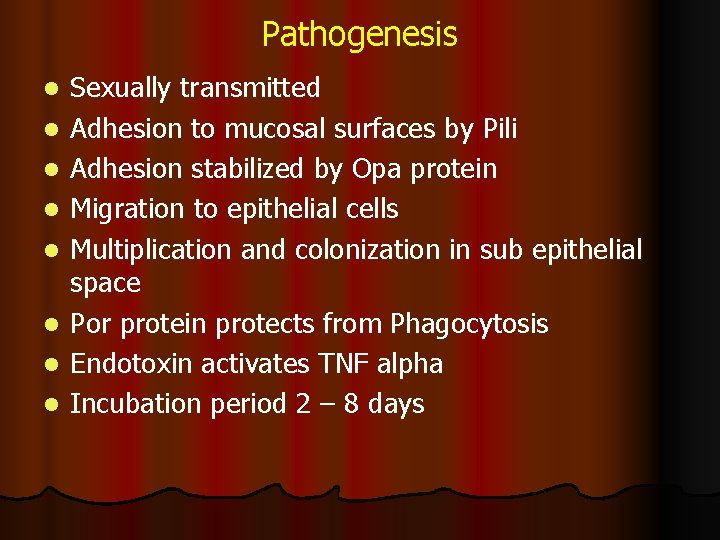 Pathogenesis

- Sexually transmitted
- Adhesion to mucosal surfaces by Pili
- Adhesion stabilized by Opa protein
- Migration to epithelial cells
- Multiplication and colonization in sub epithelial space
- Por protein protects from Phagocytosis
- Endotoxin activates TNF alpha
- Incubation period 2 – 8 days